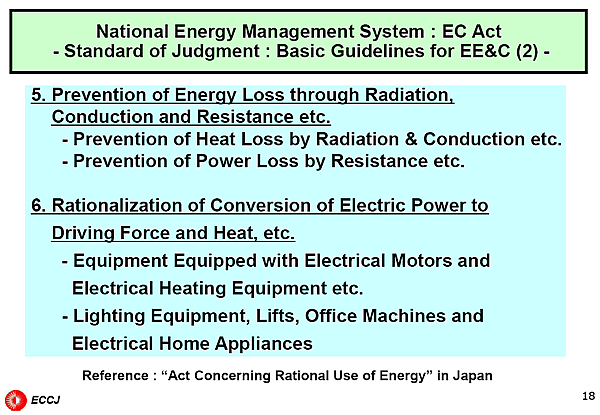 National Energy Management System : EC Act
- Standard of Judgment : Basic Guidelines for EE&C (2) -

5. Prevention of Energy Loss through Radiation, Conduction and Resistance etc.
- Prevention of Heat Loss by Radiation & Conduction etc.
- Prevention of Power Loss by Resistance etc.

6. Rationalization of Conversion of Electric Power to Driving Force and Heat, etc.
- Equipment Equipped with Electrical Motors and Electrical Heating Equipment etc.
- Lighting Equipment, Lifts, Office Machines and Electrical Home Appliances

Reference : “Act Concerning Rational Use of Energy” in Japan

ECCJ

18